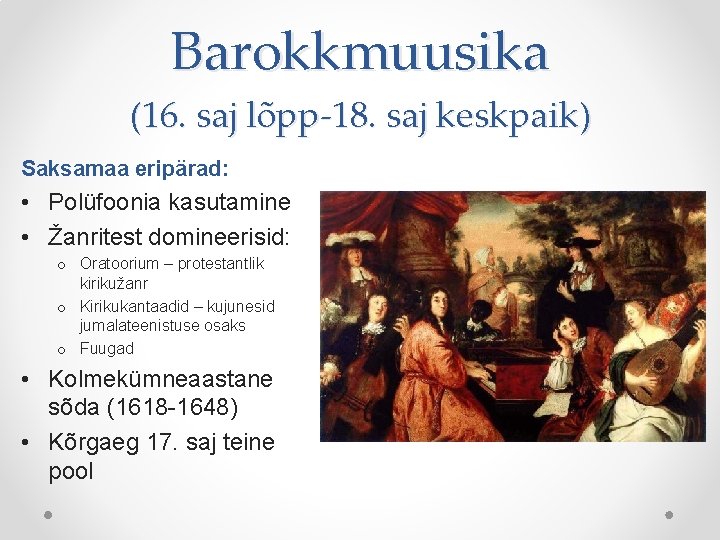 Barokkmuusika

(16. saj lõpp-18. saj keskpaik)

Saksamaa eripärad:

• Polüfoonia kasutamine
• Žanritest domineerisid:
  o Oratoorium – protestantlik kirikužanr
  o Kirikukantaadid – kujunesid jumalateenistuse osaks
  o Fuugad
• Kolmekümneaastane sõda (1618-1648)
• Kõrgaeg 17. saj teine pool